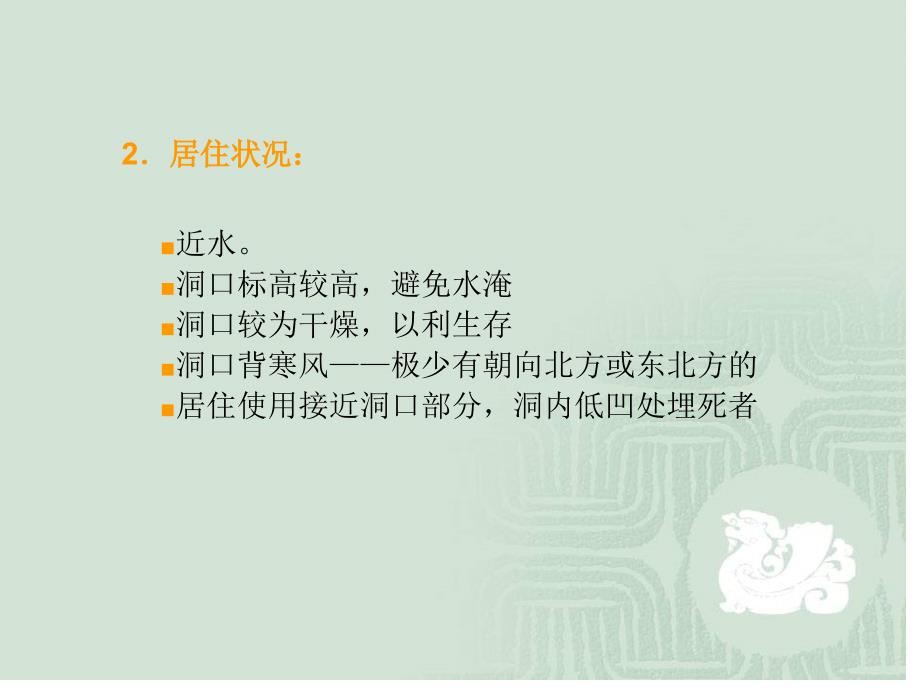 2．居住状况：

■近水。
■洞口标高较高，避免水淹
■洞口较为干燥，以利生存
■洞口背寒风——极少有朝向北方或东北方的
■居住使用接近洞口部分，洞内低凹处埋死者